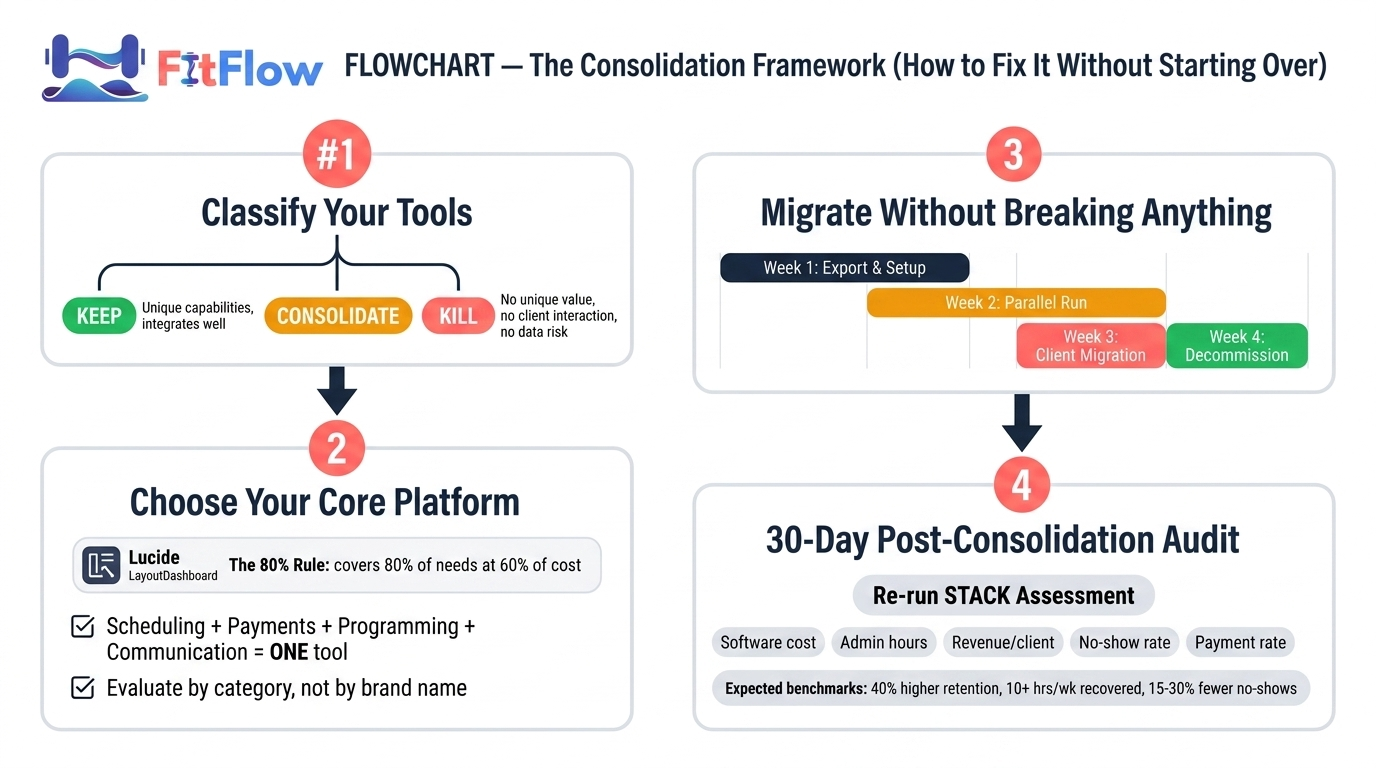 FitFlow

FLOWCHART — The Consolidation Framework (How to Fix It Without Starting Over)

#1

Classify Your Tools

KEEP Unique capabilities, integrates well

CONSOLIDATE

KILL No unique value, no client interaction, no data risk

2

Choose Your Core Platform

Lucide LayoutDashboard

The 80% Rule: covers 80% of needs at 60% of cost

Scheduling + Payments + Programming + Communication = ONE tool

Evaluate by category, not by brand name

3

Migrate Without Breaking Anything

Week 1: Export & Setup

Week 2: Parallel Run

Week 3: Client Migration

Week 4: Decommission

4

30-Day Post-Consolidation Audit

Re-run STACK Assessment

Software cost

Admin hours

Revenue/client

No-show rate

Payment rate

Expected benchmarks: 40% higher retention, 10+ hrs/wk recovered, 15-30% fewer no-shows